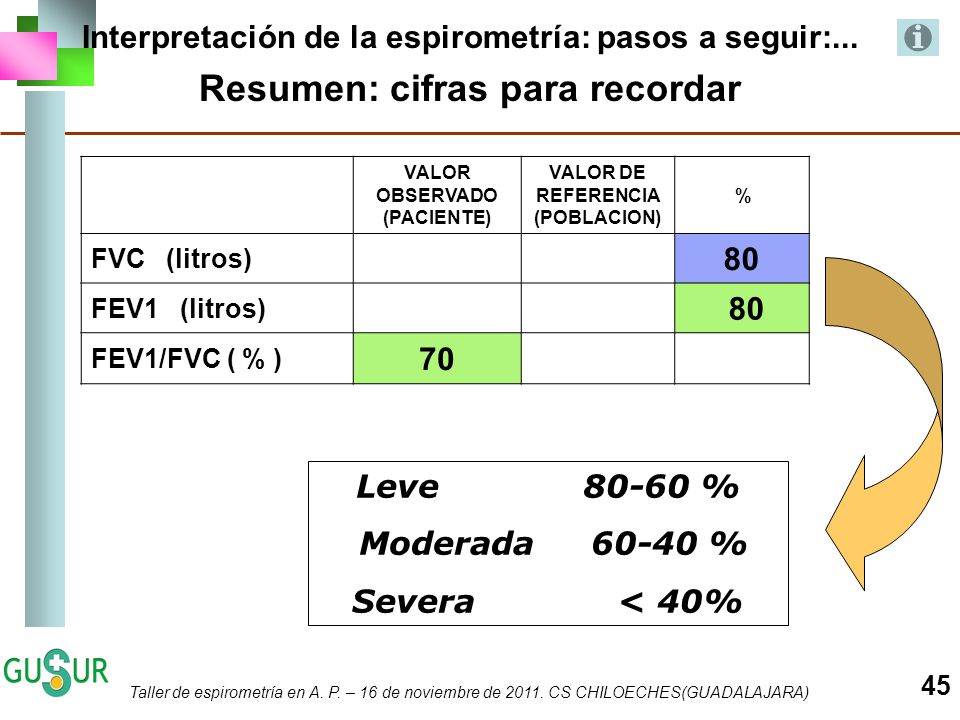 Interpretación de la espirometría: pasos a seguir:...

Resumen: cifras para recordar

| | VALOR OBSERVADO (PACIENTE) | VALOR DE REFERENCIA (POBLACION) | % |
|---|---|---|---|
| FVC (litros) | | | 80 |
| FEV1 (litros) | | | 80 |
| FEV1/FVC ( % ) | 70 | | |

Leve 80-60 %
Moderada 60-40 %
Severa < 40%

GUSUR

Taller de espirometría en A. P. – 16 de noviembre de 2011. CS CHILOECHES(GUADALAJARA)

45